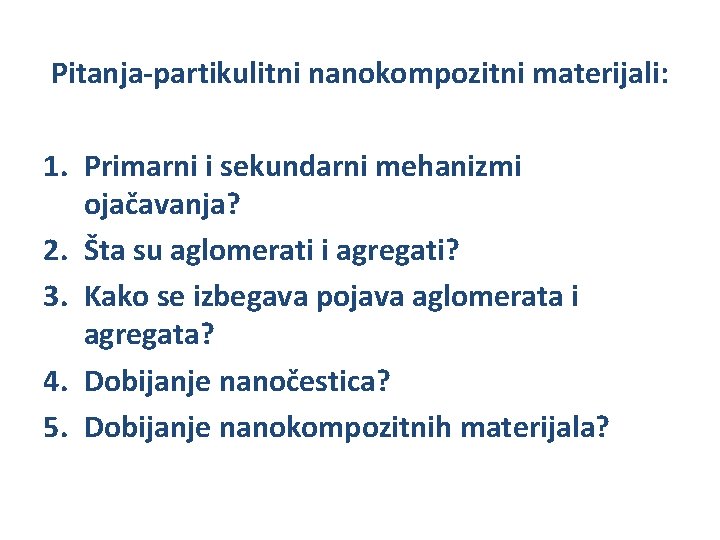 Pitanja-partikulitni nanokompozitni materijali:

1. Primarni i sekundarni mehanizmi ojačavanja?
2. Šta su aglomerati i agregati?
3. Kako se izbegava pojava aglomerata i agregata?
4. Dobijanje nanočestica?
5. Dobijanje nanokompozitnih materijala?